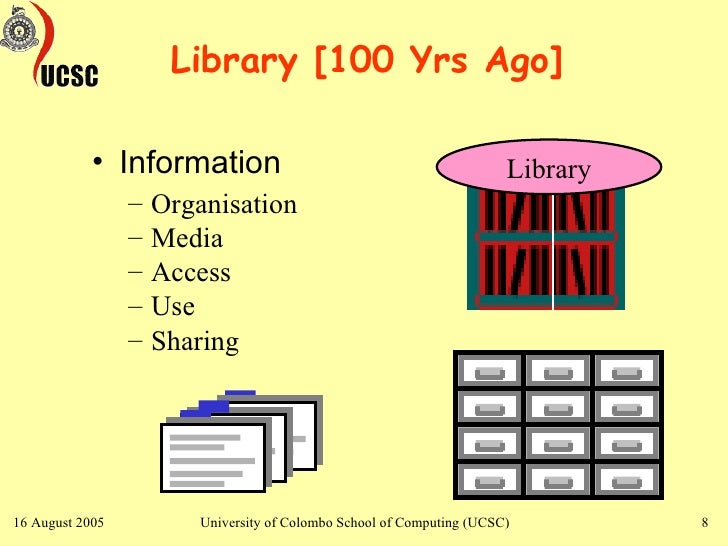 UCSC

Library [100 Yrs Ago]

• Information
– Organisation
– Media
– Access
– Use
– Sharing

Library

16 August 2005 University of Colombo School of Computing (UCSC) 8